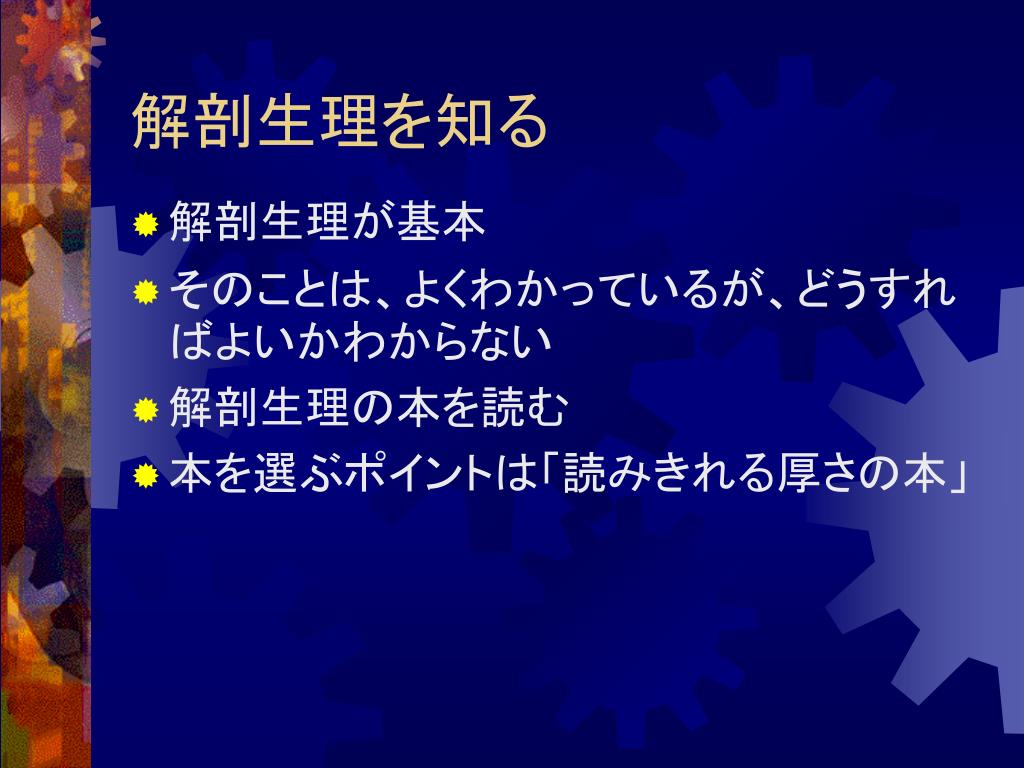 解剖生理を知る

解剖生理が基本

そのことは、よくわかっているが、どうすればよいかわからない

解剖生理の本を読む

本を選ぶポイントは「読みきれる厚さの本」